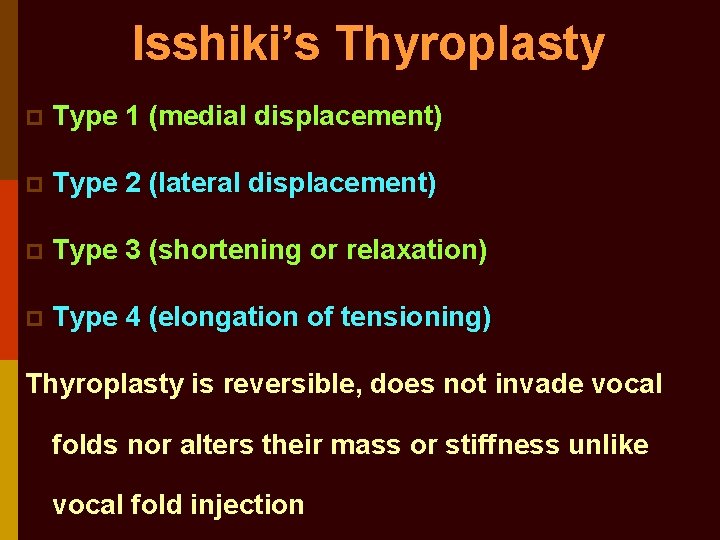 Isshiki's Thyroplasty

Type 1 (medial displacement)

Type 2 (lateral displacement)

Type 3 (shortening or relaxation)

Type 4 (elongation of tensioning)

Thyroplasty is reversible, does not invade vocal folds nor alters their mass or stiffness unlike vocal fold injection